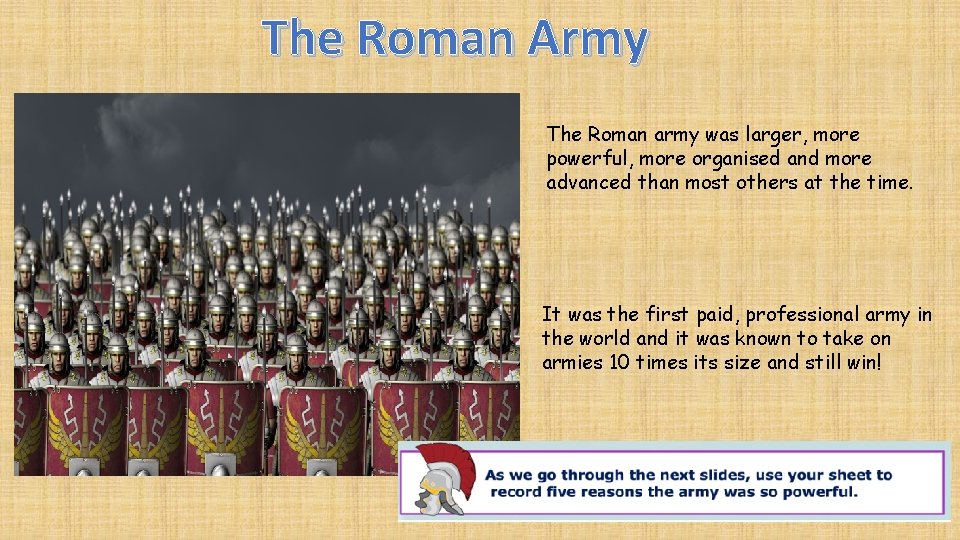 The Roman Army

The Roman army was larger, more powerful, more organised and more advanced than most others at the time.

It was the first paid, professional army in the world and it was known to take on armies 10 times its size and still win!

As we go through the next slides, use your sheet to record five reasons the army was so powerful.